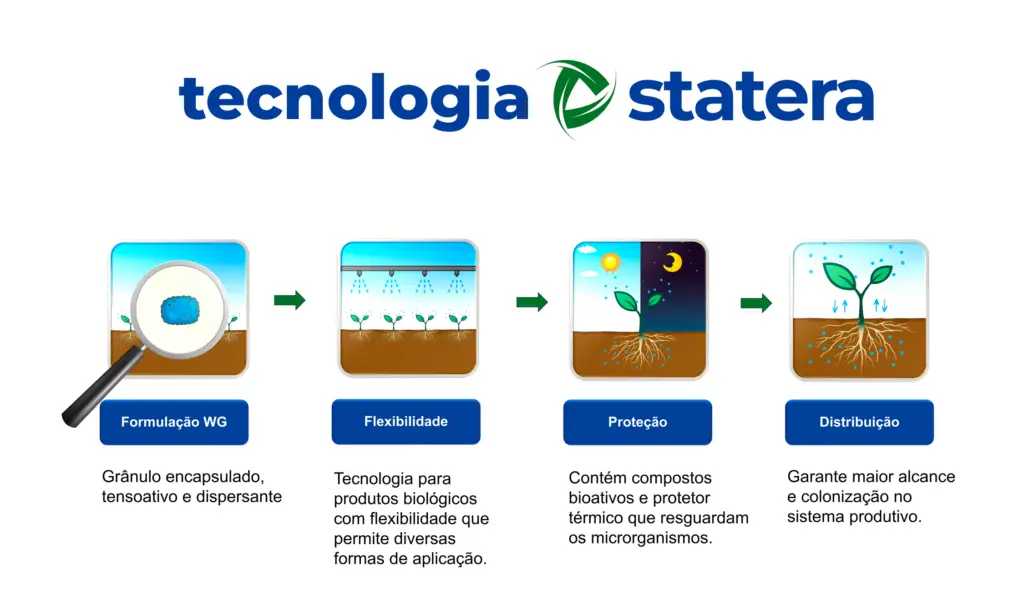 tecnologia statera

Formulação WG

Grânulo encapsulado, tensoativo e dispersante

Flexibilidade

Tecnologia para produtos biológicos com flexibilidade que permite diversas formas de aplicação.

Proteção

Contém compostos bioativos e protetor térmico que resguardam os microrganismos.

Distribuição

Garante maior alcance e colonização no sistema produtivo.